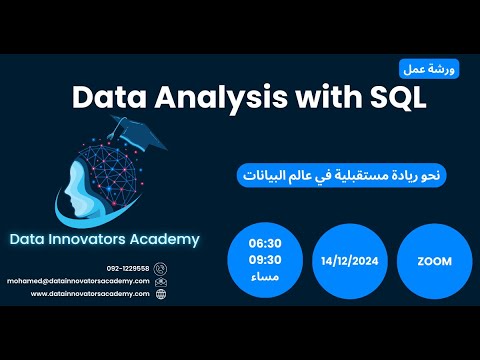 ورشة عمل

Data Analysis with SQL

نحو ريادة مستقبلية في عالم البيانات

Data Innovators Academy

06:30
09:30
مساء

14/12/2024

ZOOM

092-1229558
mohamed@datainnovatorsacademy.com
www.datainnovatorsacademy.com